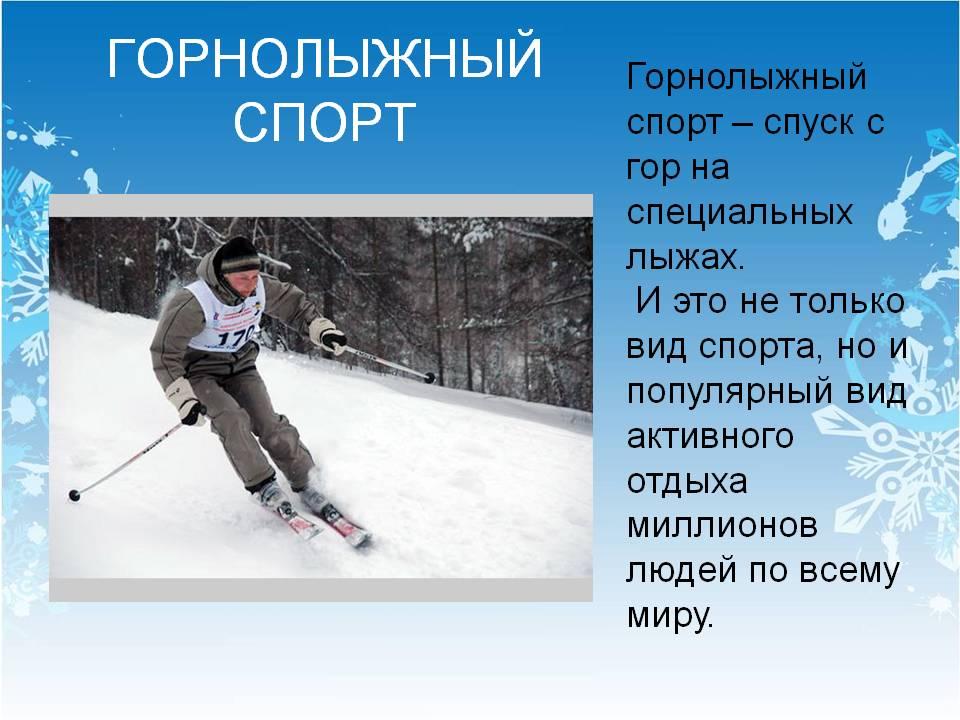 ГОРНОЛЫЖНЫЙ СПОРТ

Горнолыжный спорт – спуск с гор на специальных лыжах.
И это не только вид спорта, но и популярный вид активного отдыха миллионов людей по всему миру.

170